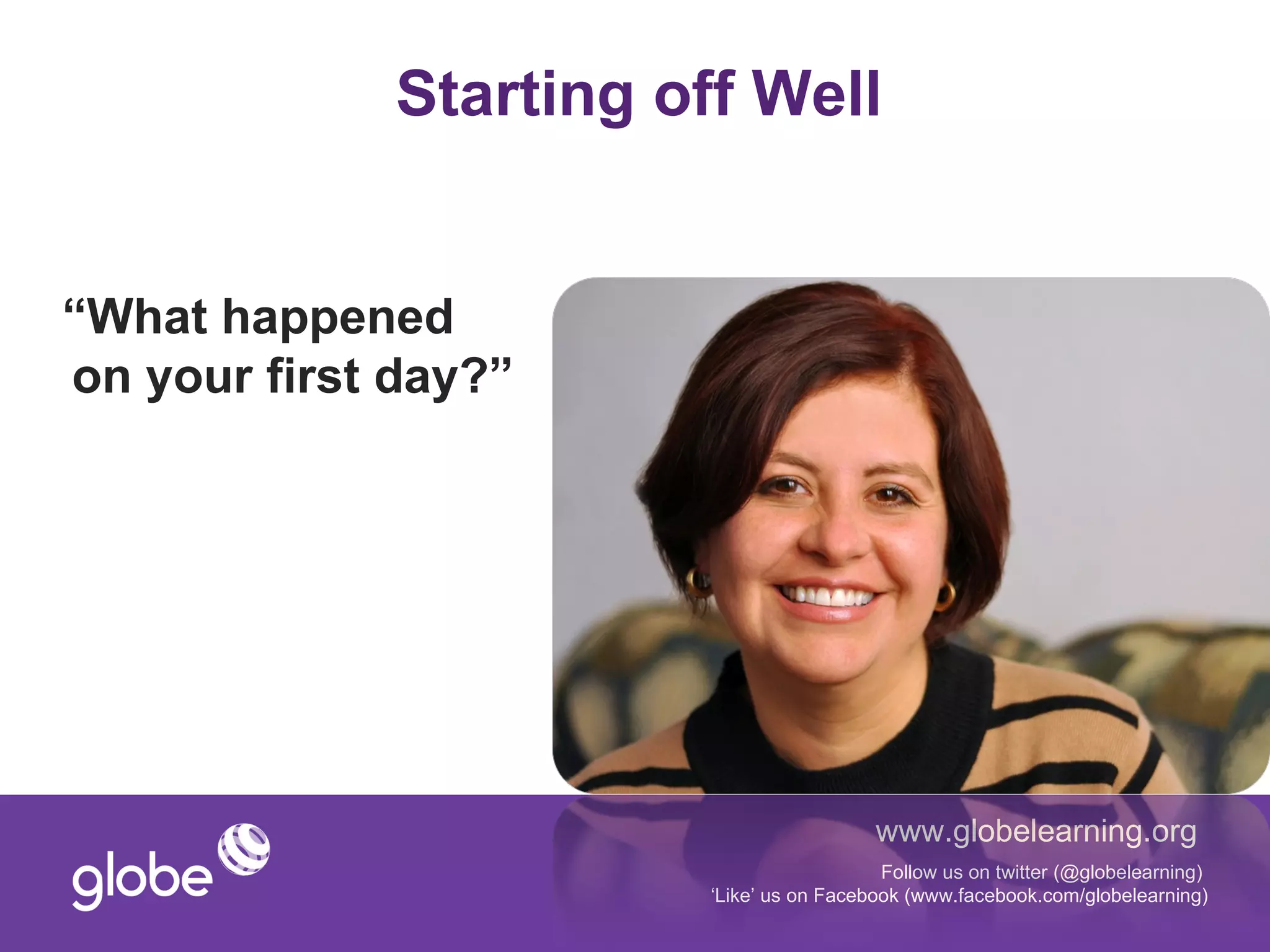 Starting off Well

“What happened on your first day?”

globe

www.globelearning.org

Follow us on twitter (@globelearning)
‘Like’ us on Facebook (www.facebook.com/globelearning)